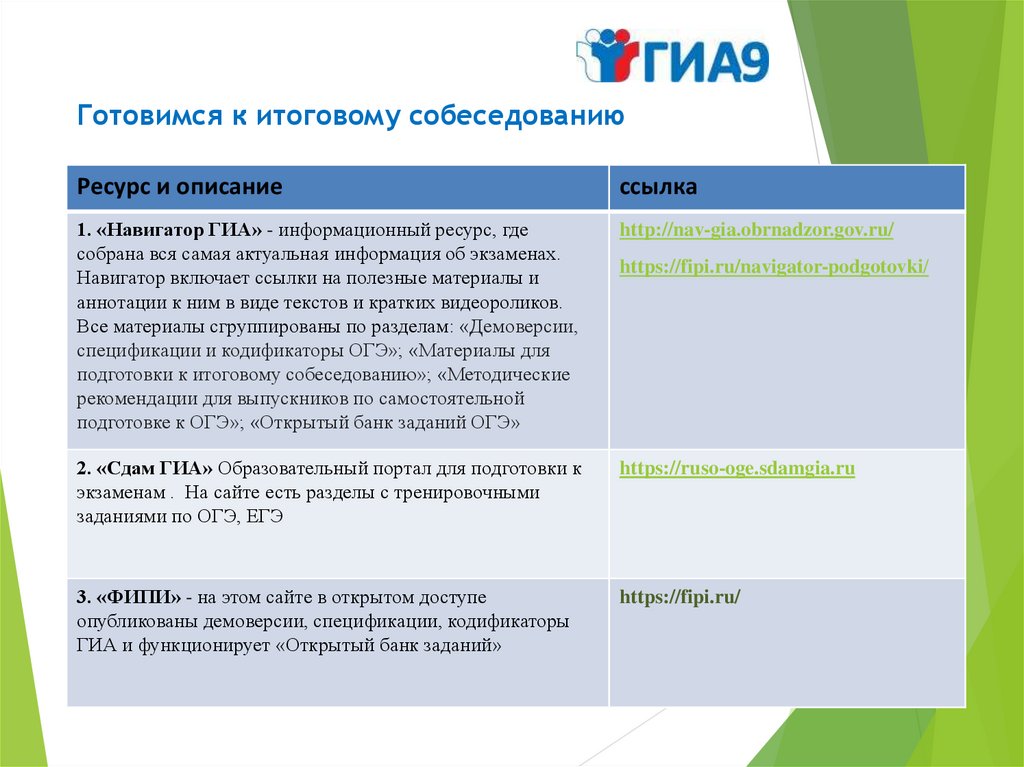 ГИА9

Готовимся к итоговому собеседованию

| Ресурс и описание | ссылка |
|---|---|
| 1. «Навигатор ГИА» - информационный ресурс, где собрана вся самая актуальная информация об экзаменах. Навигатор включает ссылки на полезные материалы и аннотации к ним в виде текстов и кратких видеороликов. Все материалы сгруппированы по разделам: «Демоверсии, спецификации и кодификаторы ОГЭ»; «Материалы для подготовки к итоговому собеседованию»; «Методические рекомендации для выпускников по самостоятельной подготовке к ОГЭ»; «Открытый банк заданий ОГЭ» | http://nav-gia.obrnadzor.gov.ru/ https://fipi.ru/navigator-podgotovki/ |
| 2. «Сдам ГИА» Образовательный портал для подготовки к экзаменам . На сайте есть разделы с тренировочными заданиями по ОГЭ, ЕГЭ | https://ruso-oge.sdamgia.ru |
| 3. «ФИПИ» - на этом сайте в открытом доступе опубликованы демоверсии, спецификации, кодификаторы ГИА и функционирует «Открытый банк заданий» | https://fipi.ru/ |